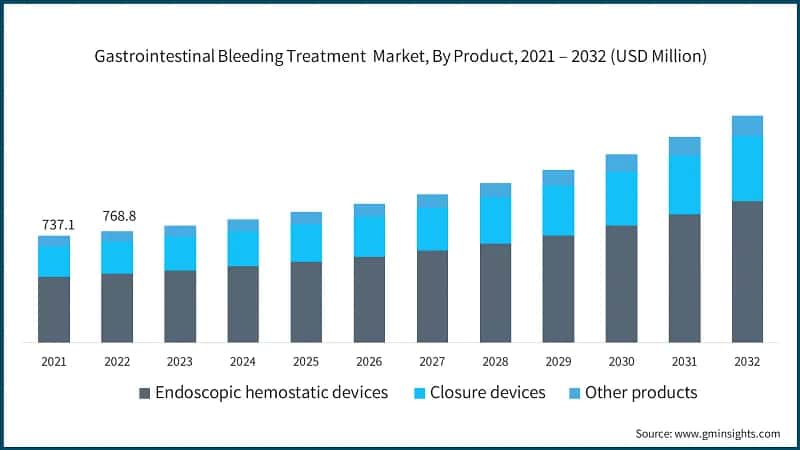 Gastrointestinal Bleeding Treatment Market, By Product, 2021 – 2032 (USD Million)

737.1
768.8

2021
2022
2023
2024
2025
2026
2027
2028
2029
2030
2031
2032

Endoscopic hemostatic devices
Closure devices
Other products

Source: www.gminsights.com